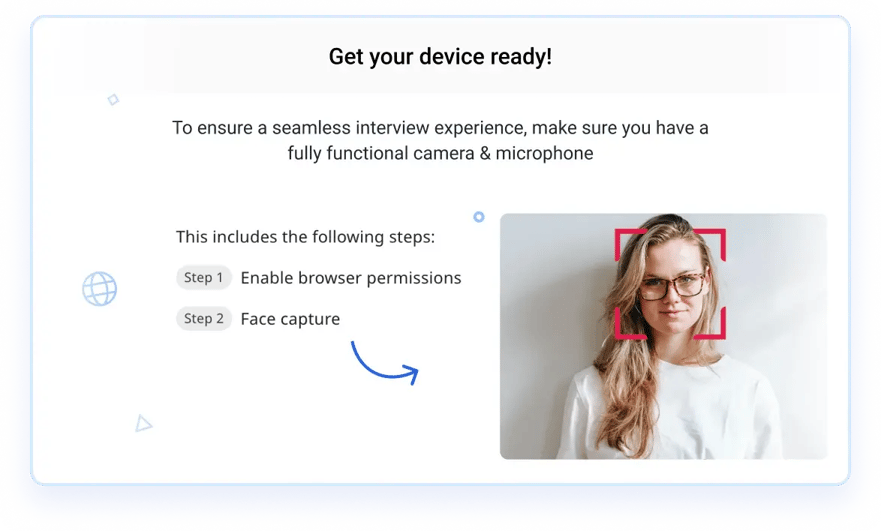 Get your device ready!

To ensure a seamless interview experience, make sure you have a fully functional camera & microphone

This includes the following steps:

Step 1 Enable browser permissions

Step 2 Face capture